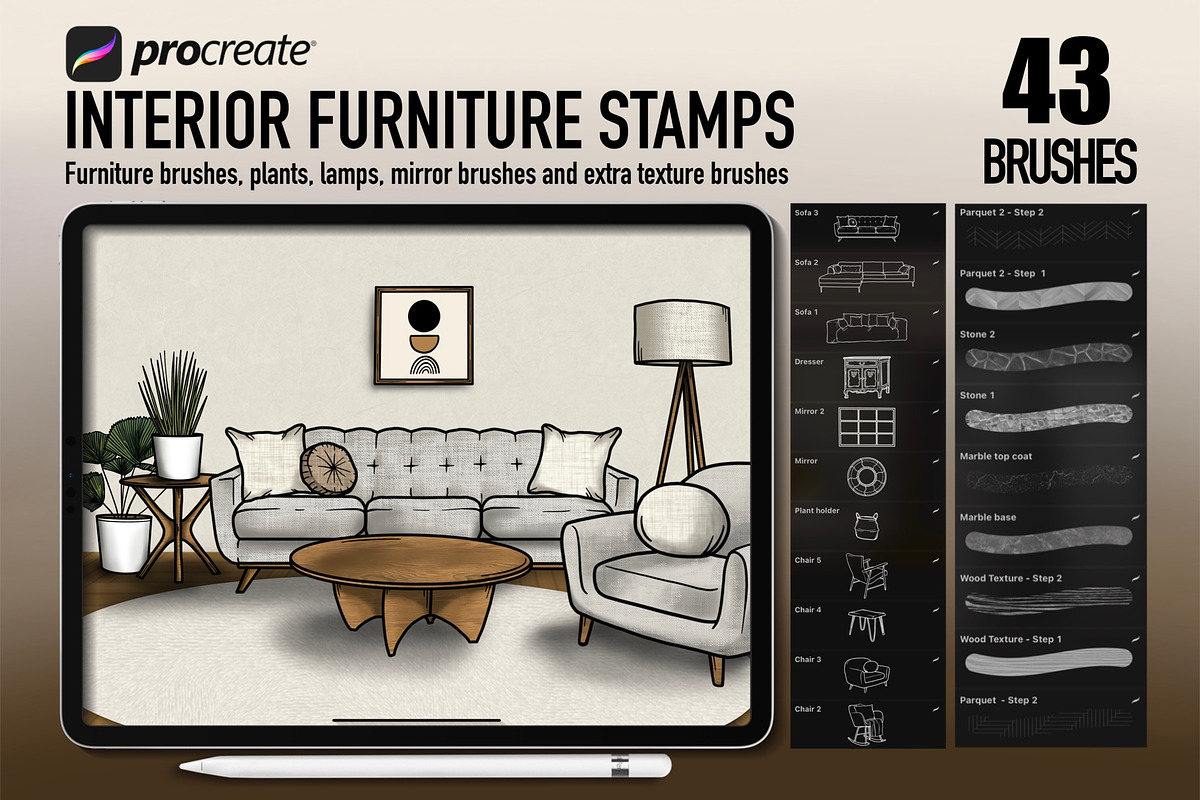 procreate®

INTERIOR FURNITURE STAMPS

Furniture brushes, plants, lamps, mirror brushes and extra texture brushes

43
BRUSHES

Sofa 3
Sofa 2
Sofa 1
Dresser
Mirror 2
Mirror
Plant holder
Chair 5
Chair 4
Chair 3
Chair 2

Parquet 2 - Step 2
Parquet 2 - Step 1
Stone 2
Stone 1
Marble top coat
Marble base
Wood Texture - Step 2
Wood Texture - Step 1
Parquet - Step 2